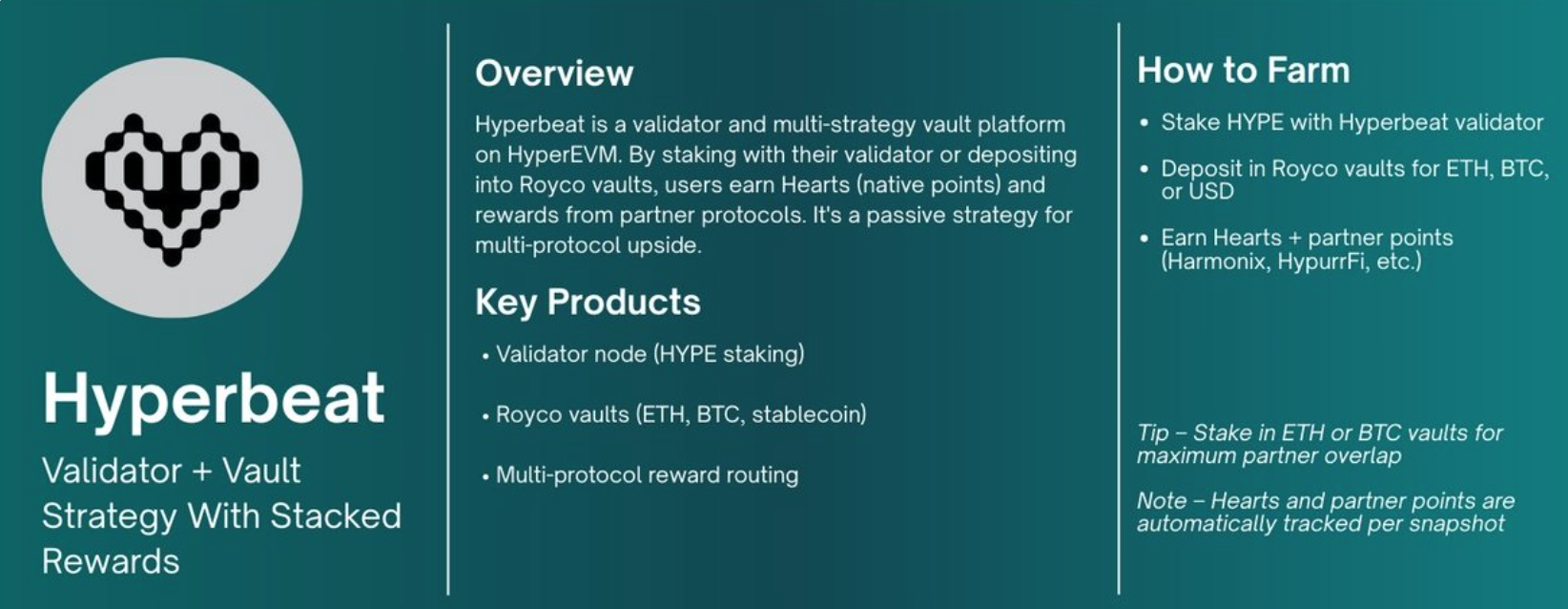 Hyperbeat

Validator + Vault Strategy With Stacked Rewards

Overview

Hyperbeat is a validator and multi-strategy vault platform on HyperEVM. By staking with their validator or depositing into Royco vaults, users earn Hearts (native points) and rewards from partner protocols. It's a passive strategy for multi-protocol upside.

Key Products

• Validator node (HYPE staking)

• Royco vaults (ETH, BTC, stablecoin)

• Multi-protocol reward routing

How to Farm

• Stake HYPE with Hyperbeat validator

• Deposit in Royco vaults for ETH, BTC, or USD

• Earn Hearts + partner points (Harmonix, HypurrFi, etc.)

Tip – Stake in ETH or BTC vaults for maximum partner overlap

Note – Hearts and partner points are automatically tracked per snapshot